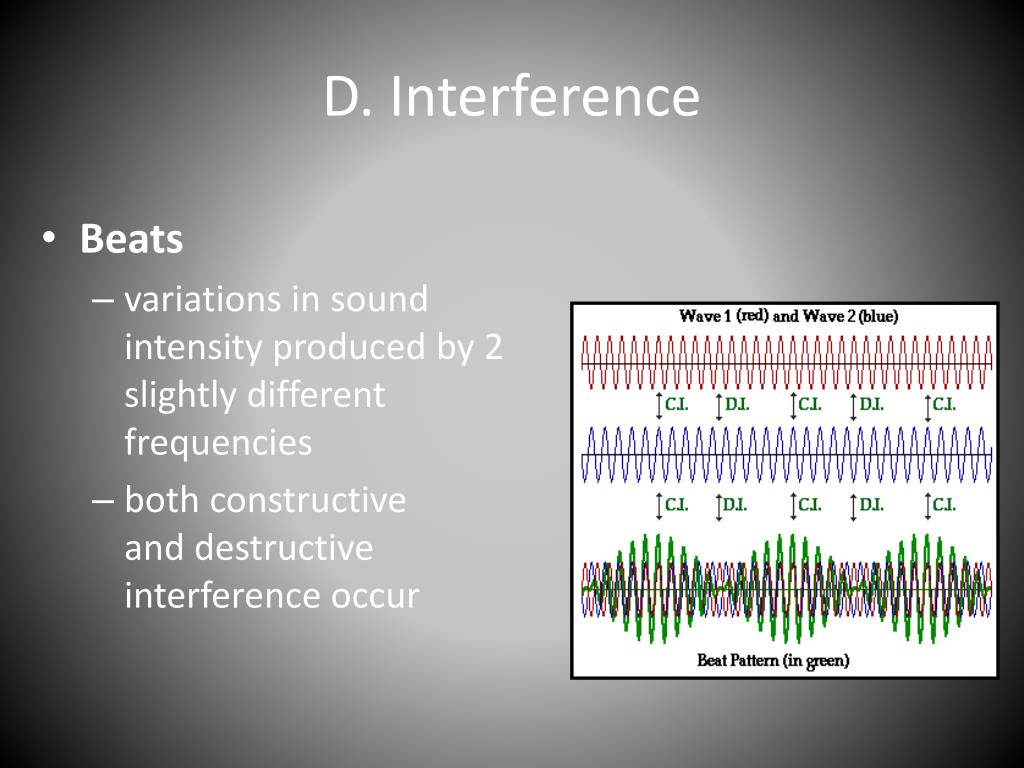 D. Interference

• Beats
– variations in sound intensity produced by 2 slightly different frequencies
– both constructive and destructive interference occur

Wave 1 (red) and Wave 2 (blue)

C.I. D.I. C.I. D.I. C.I.

C.I. D.I. C.I. D.I. C.I.

Beat Pattern (in green)